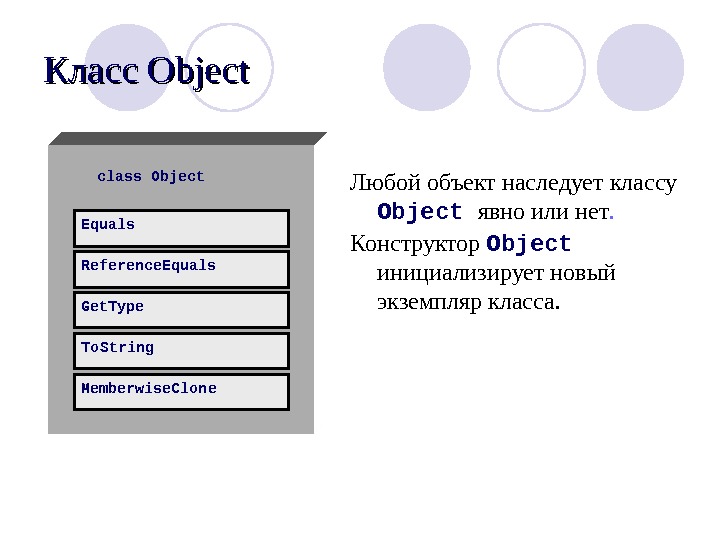 Класс Object

class Object

Equals

ReferenceEquals

GetType

ToString

MemberwiseClone

Любой объект наследует классу Object явно или нет.

Конструктор Object инициализирует новый экземпляр класса.